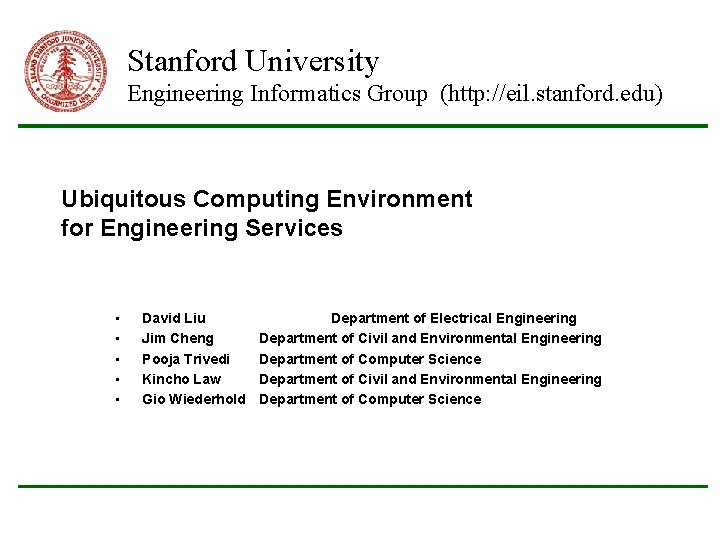 LELAND STANFORD JUNIOR UNIVERSITY
ORGANIZED 1891

Stanford University
Engineering Informatics Group (http://eil.stanford.edu)

Ubiquitous Computing Environment for Engineering Services

- David Liu Department of Electrical Engineering
- Jim Cheng Department of Civil and Environmental Engineering
- Pooja Trivedi Department of Computer Science
- Kincho Law Department of Civil and Environmental Engineering
- Gio Wiederhold Department of Computer Science